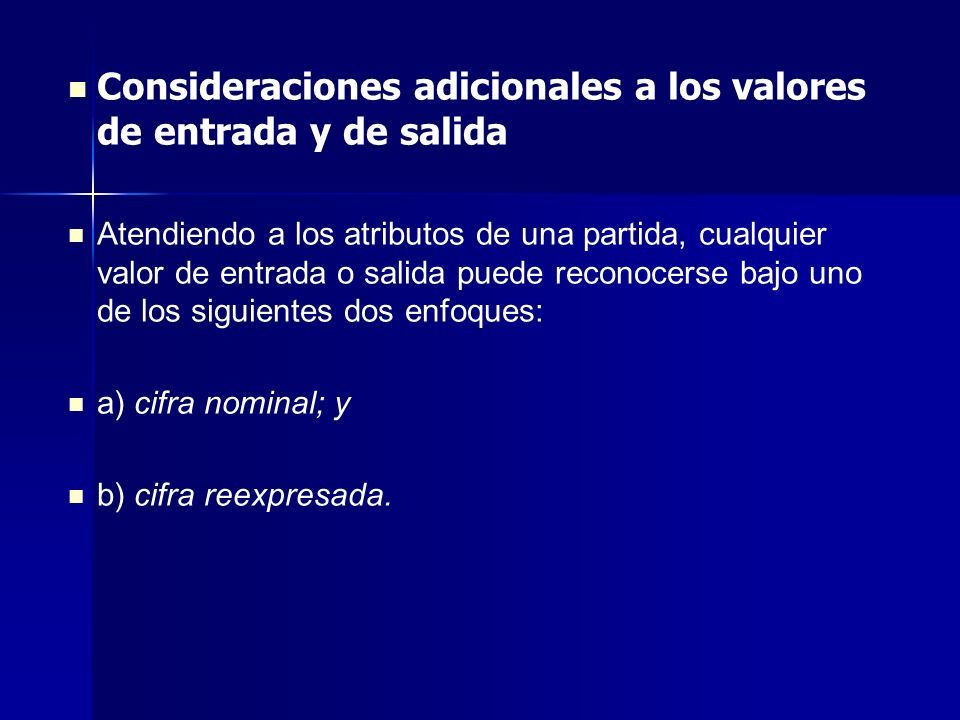 Consideraciones adicionales a los valores de entrada y de salida

Atendiendo a los atributos de una partida, cualquier valor de entrada o salida puede reconocerse bajo uno de los siguientes dos enfoques:

a) cifra nominal; y

b) cifra reexpresada.